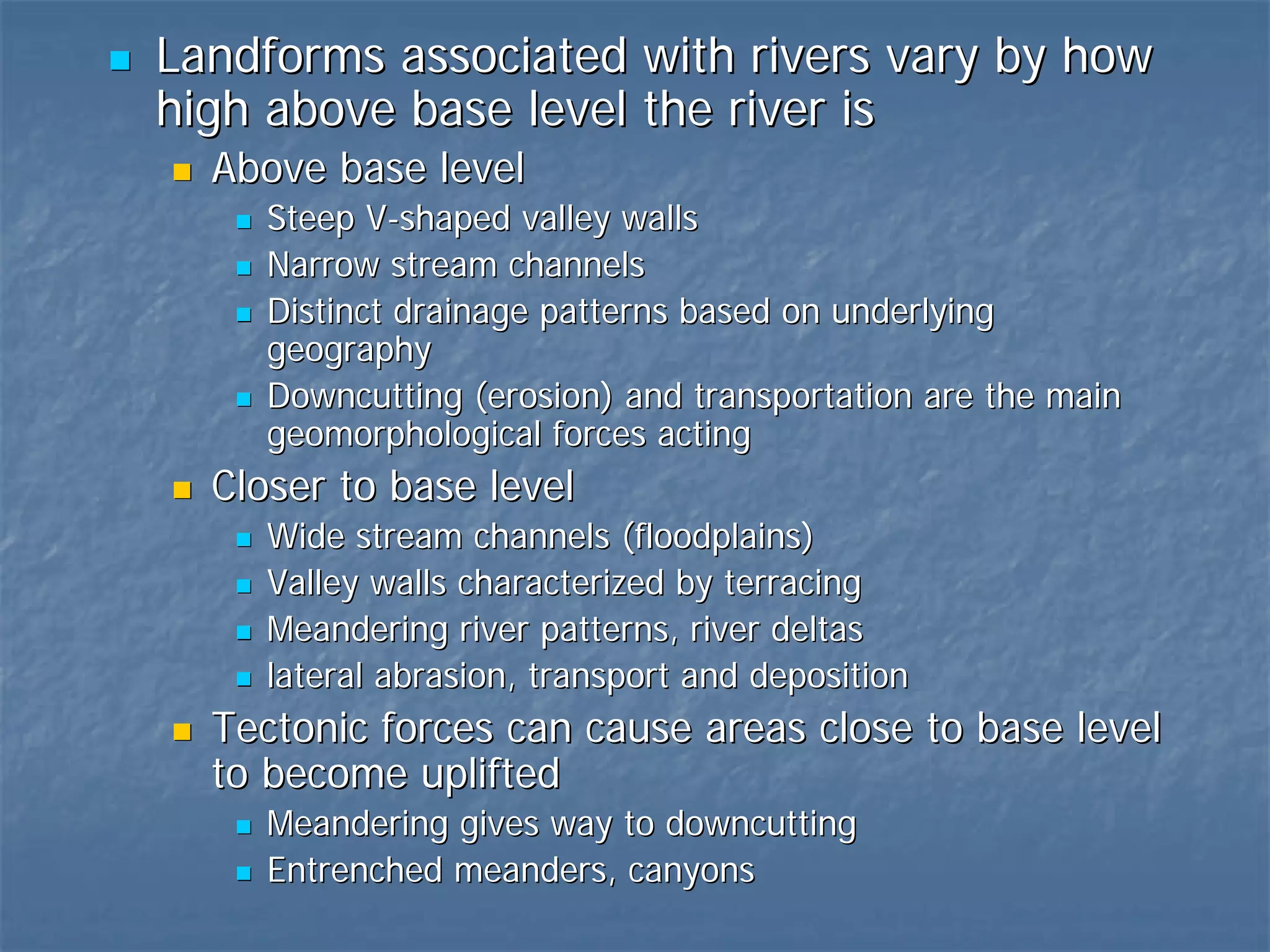 Landforms associated with rivers vary by how high above base level the river is

Above base level

Steep V-shaped valley walls

Narrow stream channels

Distinct drainage patterns based on underlying geography

Downcutting (erosion) and transportation are the main geomorphological forces acting

Closer to base level

Wide stream channels (floodplains)

Valley walls characterized by terracing

Meandering river patterns, river deltas

lateral abrasion, transport and deposition

Tectonic forces can cause areas close to base level to become uplifted

Meandering gives way to downcutting

Entrenched meanders, canyons